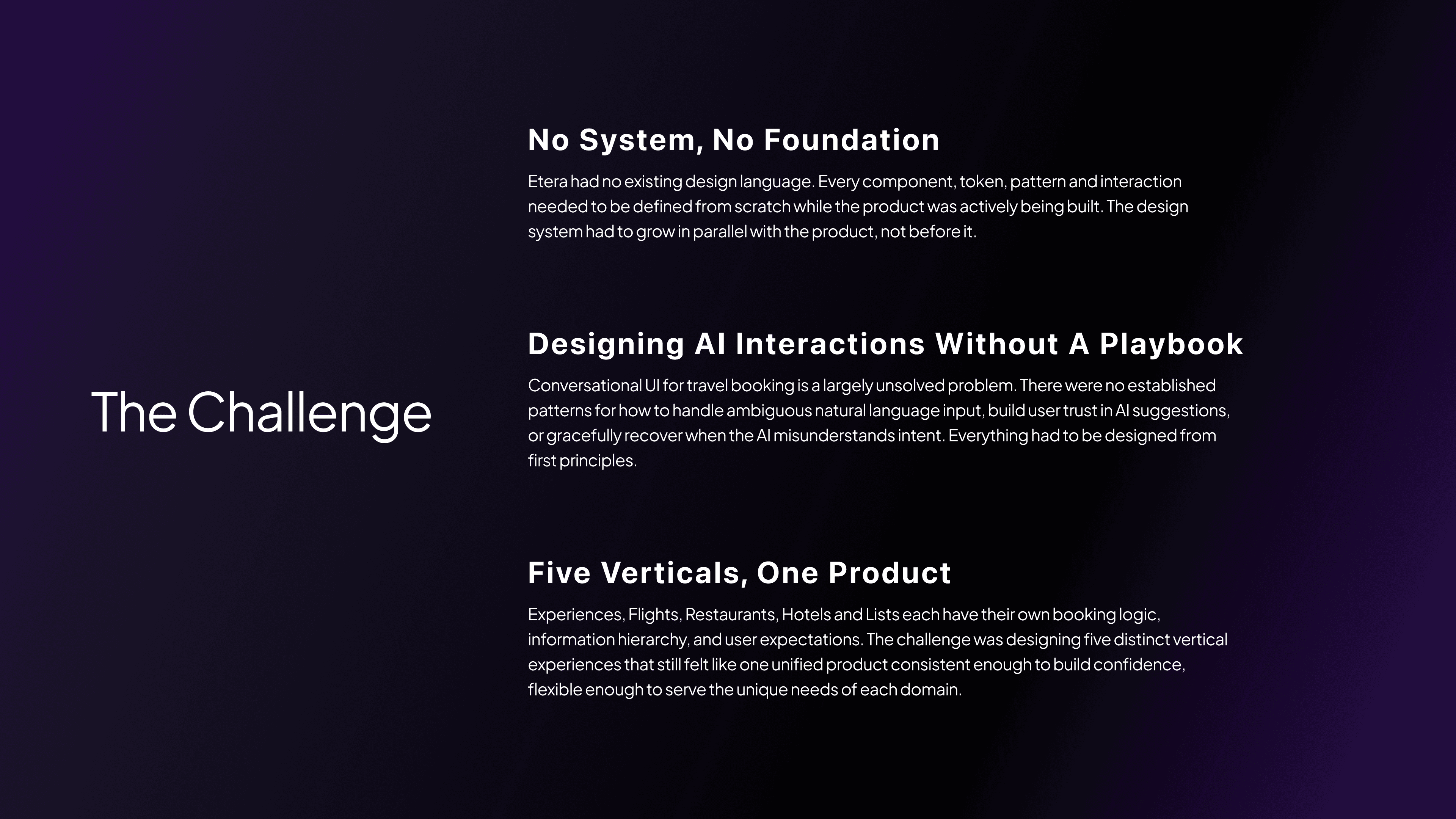 The Challenge

No System, No Foundation

Etera had no existing design language. Every component, token, pattern and interaction needed to be defined from scratch while the product was actively being built. The design system had to grow in parallel with the product, not before it.

Designing AI Interactions Without A Playbook

Conversational UI for travel booking is a largely unsolved problem. There were no established patterns for how to handle ambiguous natural language input, build user trust in AI suggestions, or gracefully recover when the AI misunderstands intent. Everything had to be designed from first principles.

Five Verticals, One Product

Experiences, Flights, Restaurants, Hotels and Lists each have their own booking logic, information hierarchy, and user expectations. The challenge was designing five distinct vertical experiences that still felt like one unified product consistent enough to build confidence, flexible enough to serve the unique needs of each domain.